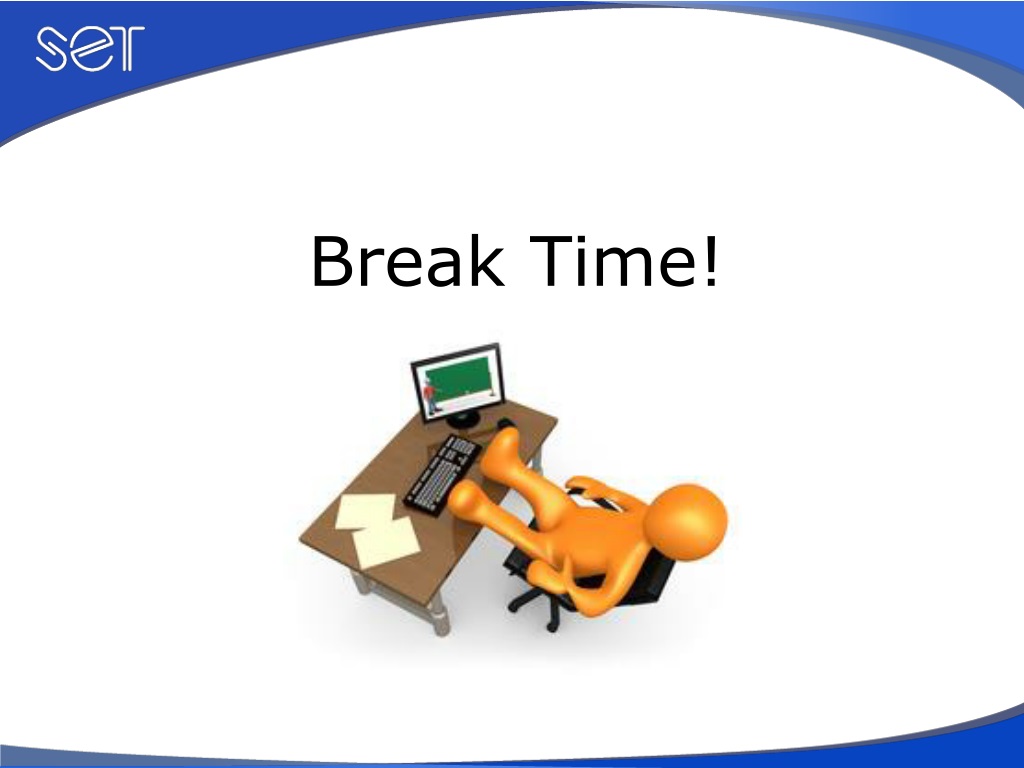 SET

Break Time!